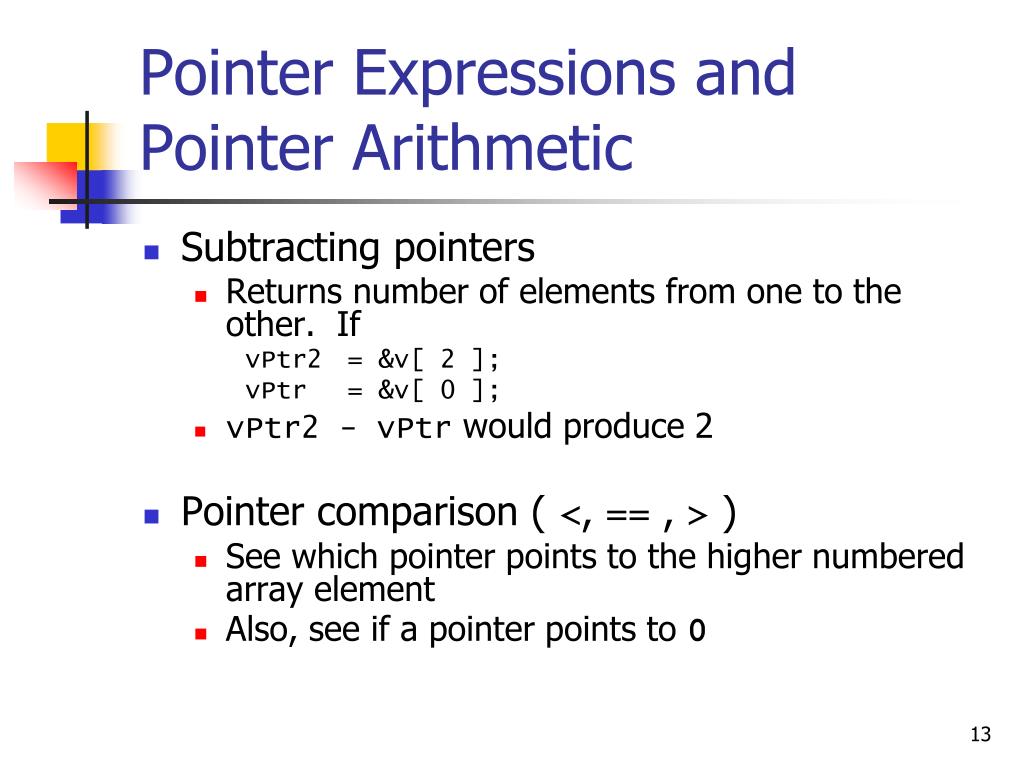 Pointer Expressions and Pointer Arithmetic

Subtracting pointers

Returns number of elements from one to the other. If

vPtr2 = &v[ 2 ];
vPtr = &v[ 0 ];

vPtr2 - vPtr would produce 2

Pointer comparison ( <, == , > )

See which pointer points to the higher numbered array element

Also, see if a pointer points to 0

13